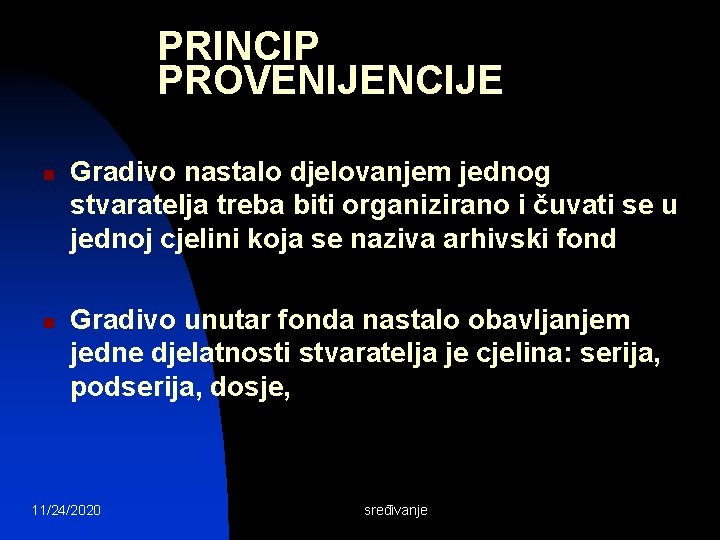 PRINCIP PROVENIJENCIJE

Gradivo nastalo djelovanjem jednog stvaratelja treba biti organizirano i čuvati se u jednoj cjelini koja se naziva arhivski fond

Gradivo unutar fonda nastalo obavljanjem jedne djelatnosti stvaratelja je cjelina: serija, podserija, dosje,

11/24/2020

sređivanje